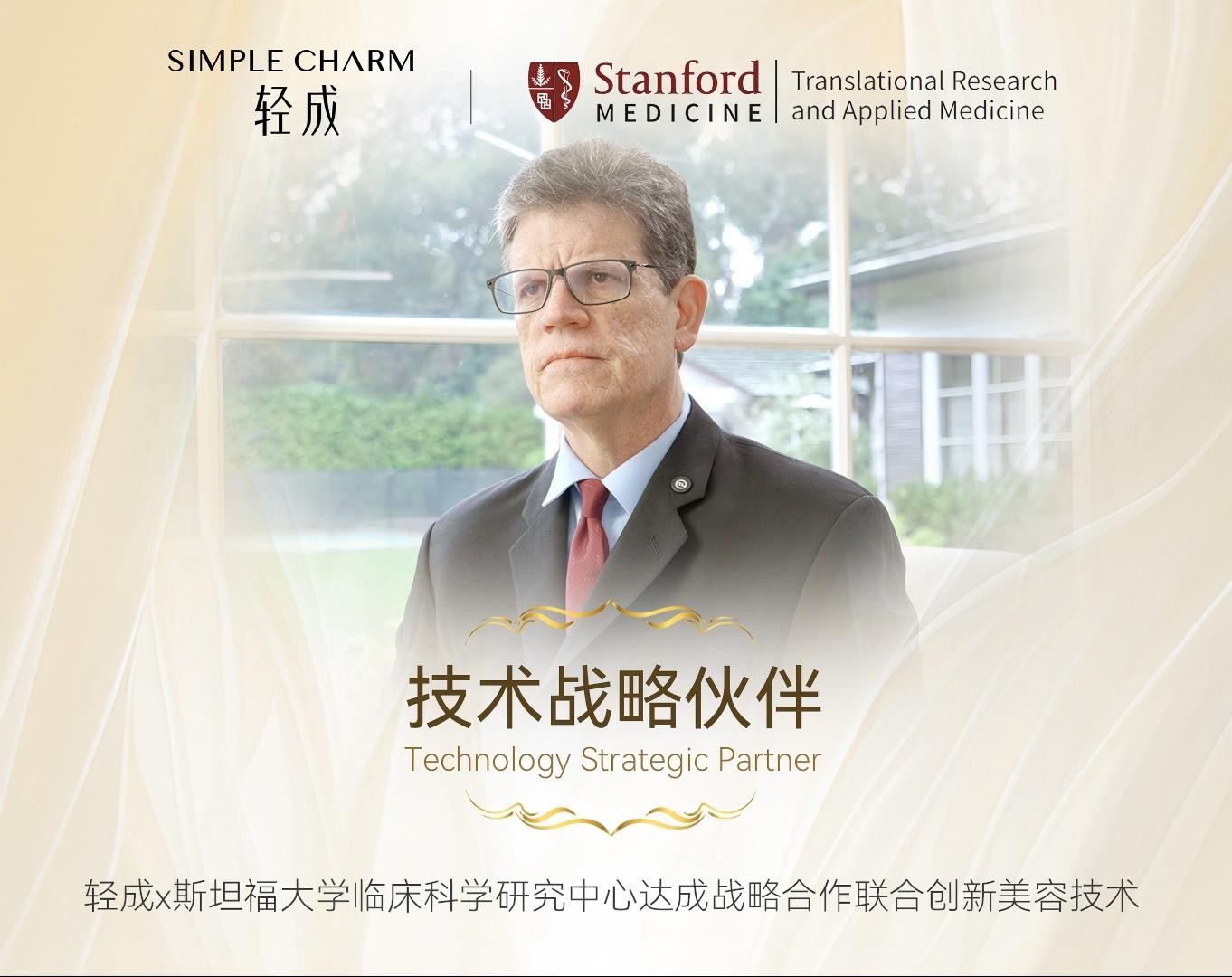 SIMPLE CHARM
轻成

Stanford MEDICINE

Translational Research and Applied Medicine

技术战略伙伴
Technology Strategic Partner

轻成x斯坦福大学临床科学研究中心达成战略合作联合创新美容技术